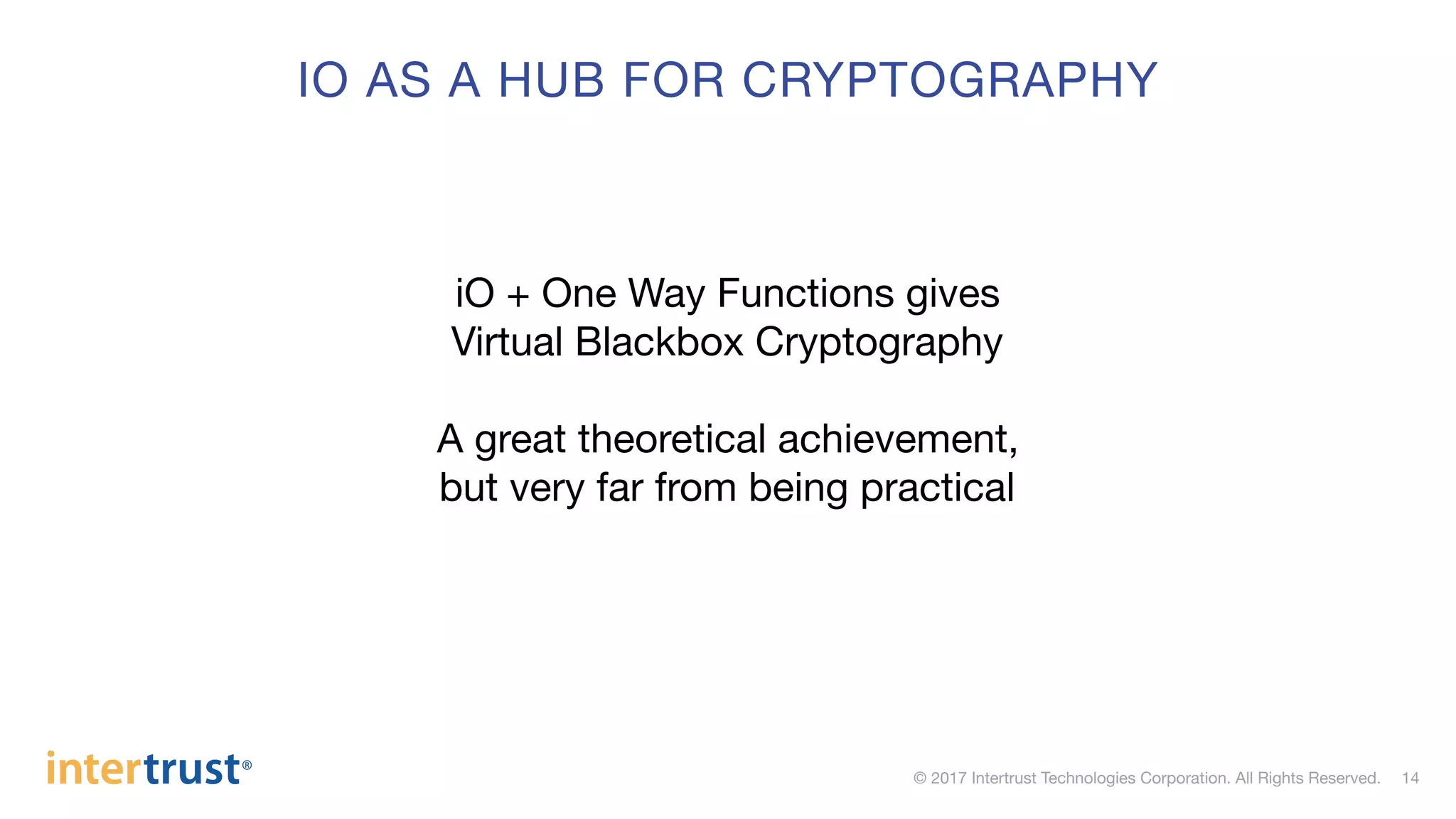 IO AS A HUB FOR CRYPTOGRAPHY

iO + One Way Functions gives Virtual Blackbox Cryptography

A great theoretical achievement, but very far from being practical

intertrust®

© 2017 Intertrust Technologies Corporation. All Rights Reserved. 14